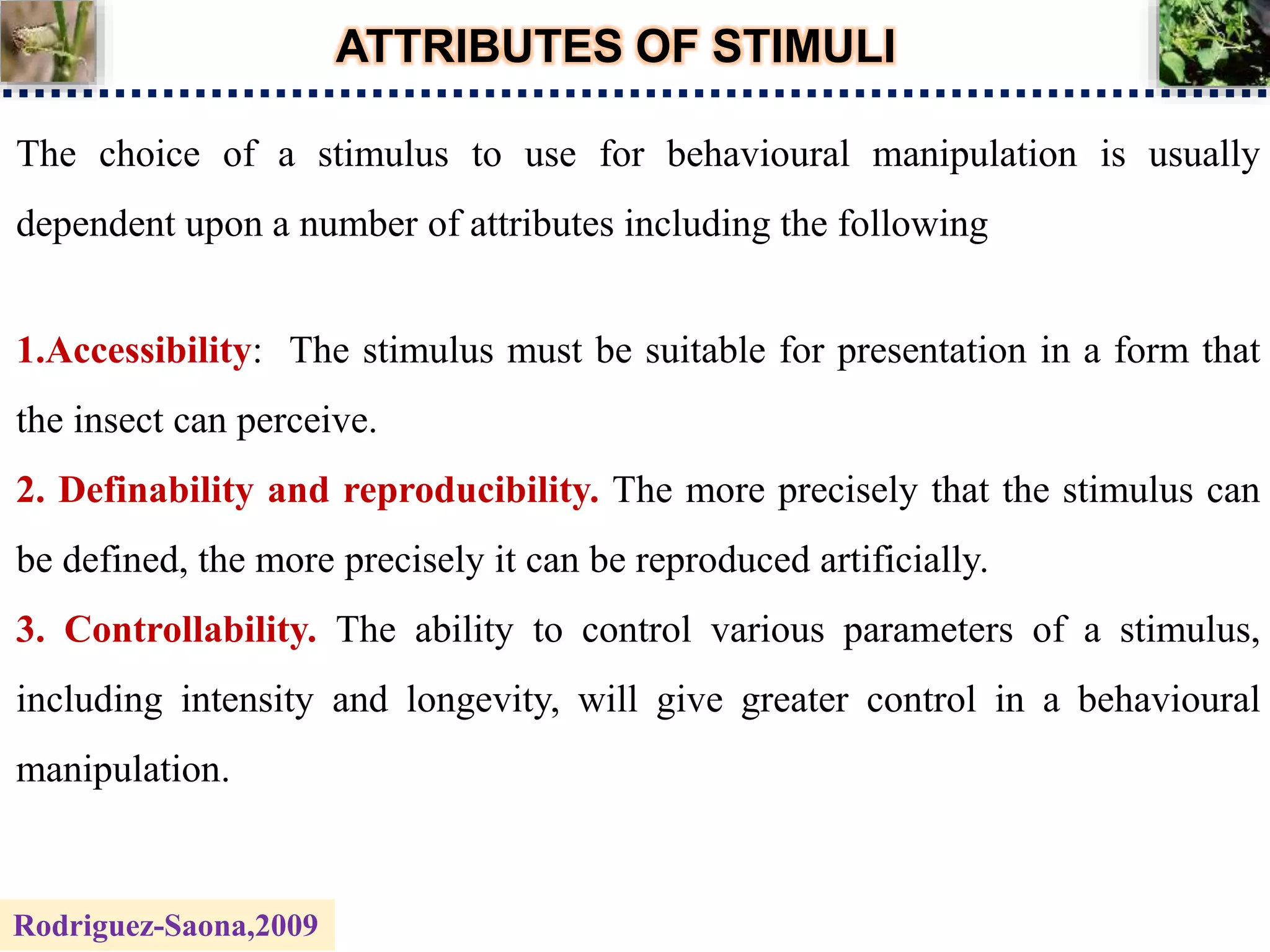 ATTRIBUTES OF STIMULI

The choice of a stimulus to use for behavioural manipulation is usually dependent upon a number of attributes including the following

1.Accessibility: The stimulus must be suitable for presentation in a form that the insect can perceive.

2. Definability and reproducibility. The more precisely that the stimulus can be defined, the more precisely it can be reproduced artificially.

3. Controllability. The ability to control various parameters of a stimulus, including intensity and longevity, will give greater control in a behavioural manipulation.

Rodriguez-Saona,2009